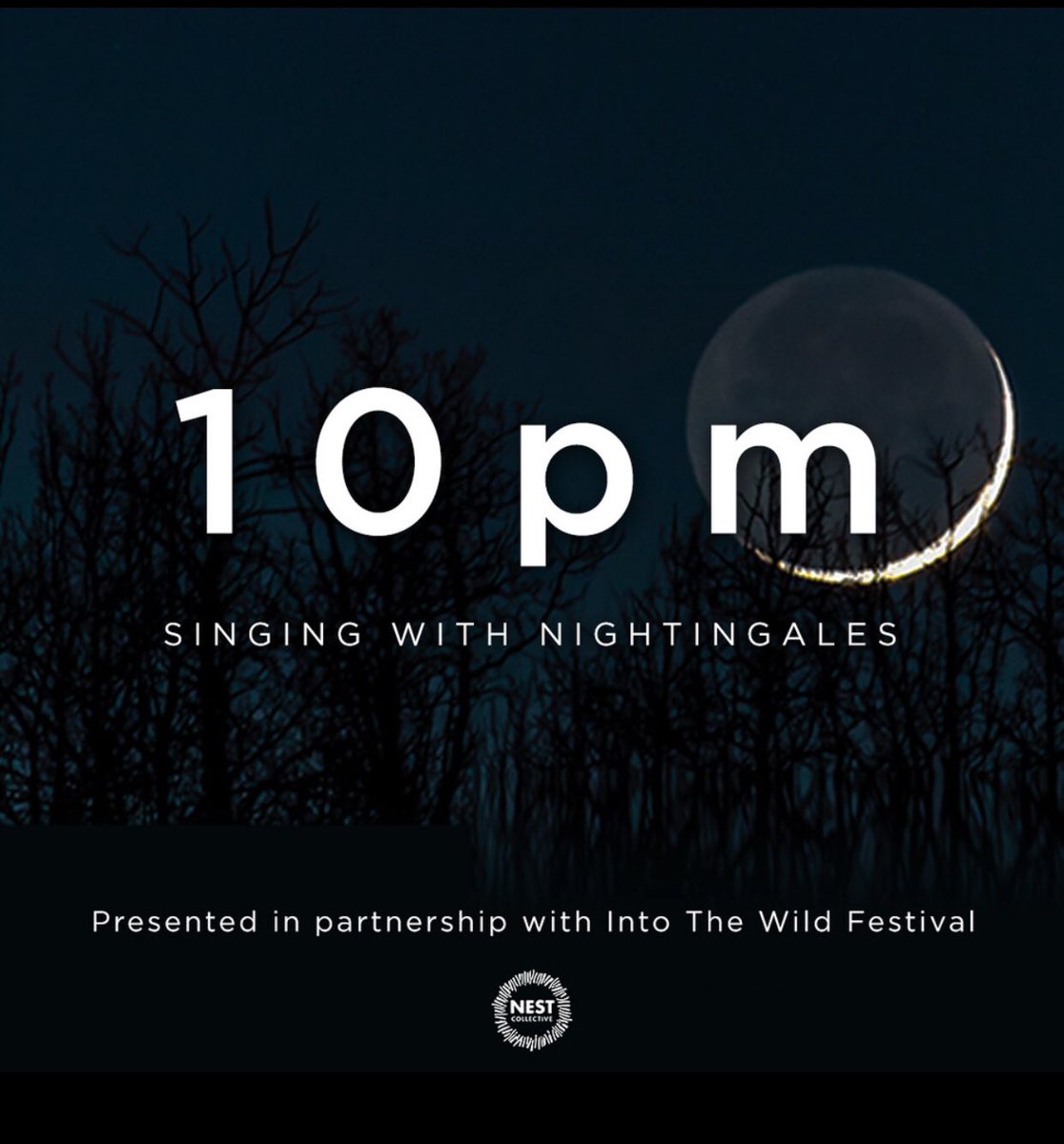 10pm

SINGING WITH NIGHTINGALES

Presented in partnership with Into The Wild Festival

NEST COLLECTIVE